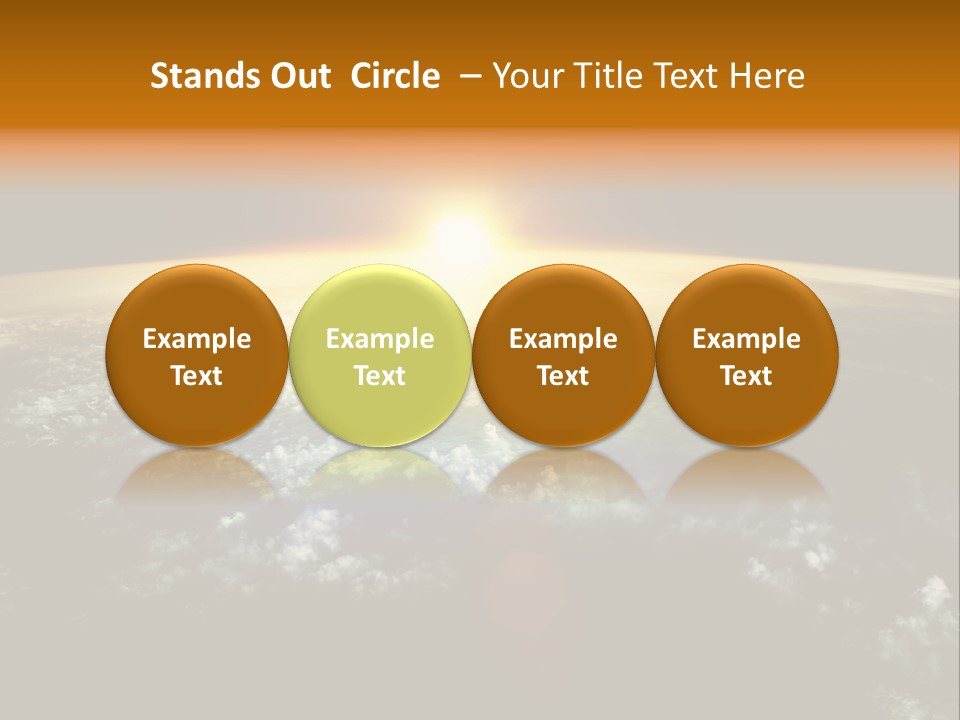 Stands Out Circle – Your Title Text Here

Example Text

Example Text

Example Text

Example Text